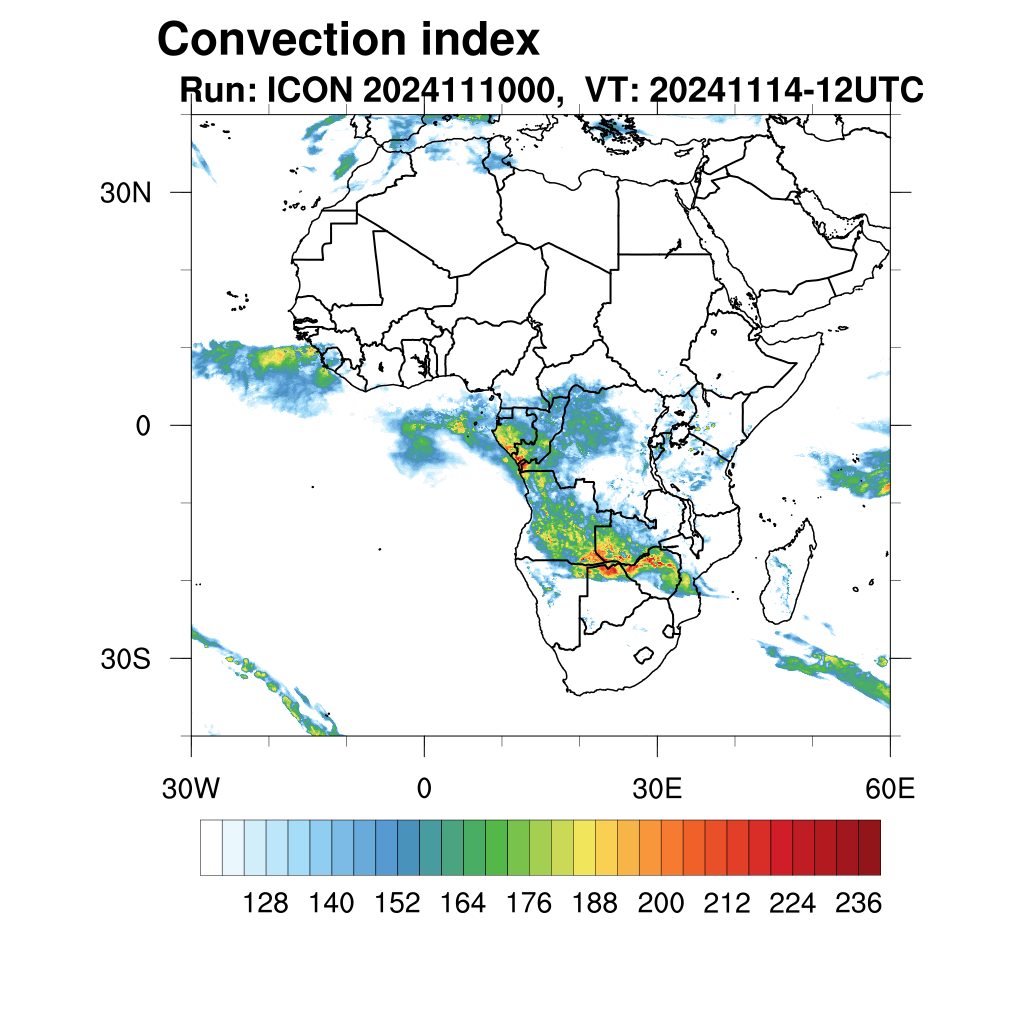 Convection index
Run: ICON 2024111000, VT: 20241114-12UTC

30N
0
30S

30W
0
30E
60E

128 140 152 164 176 188 200 212 224 236